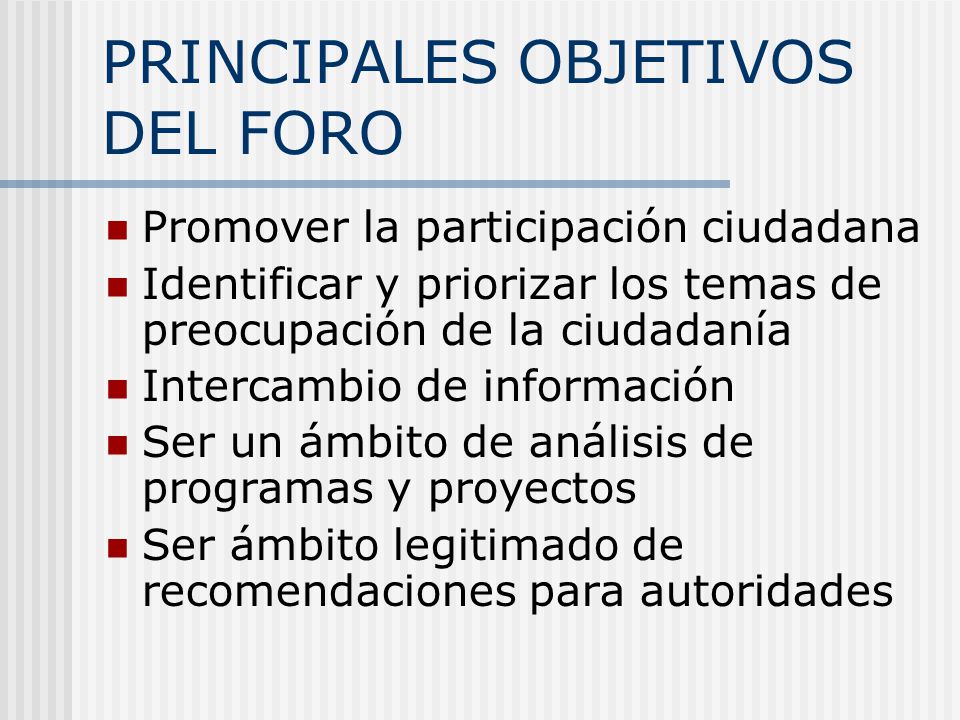 PRINCIPALES OBJETIVOS DEL FORO

- Promover la participación ciudadana
- Identificar y priorizar los temas de preocupación de la ciudadanía
- Intercambio de información
- Ser un ámbito de análisis de programas y proyectos
- Ser ámbito legitimado de recomendaciones para autoridades